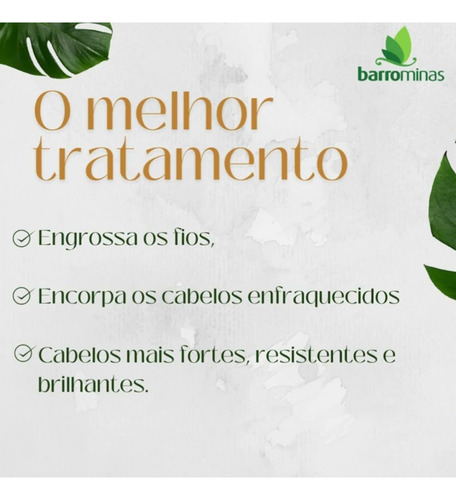 barrominas

O melhor tratamento

Engrossa os fios,

Encorpa os cabelos enfraquecidos

Cabelos mais fortes, resistentes e brilhantes.